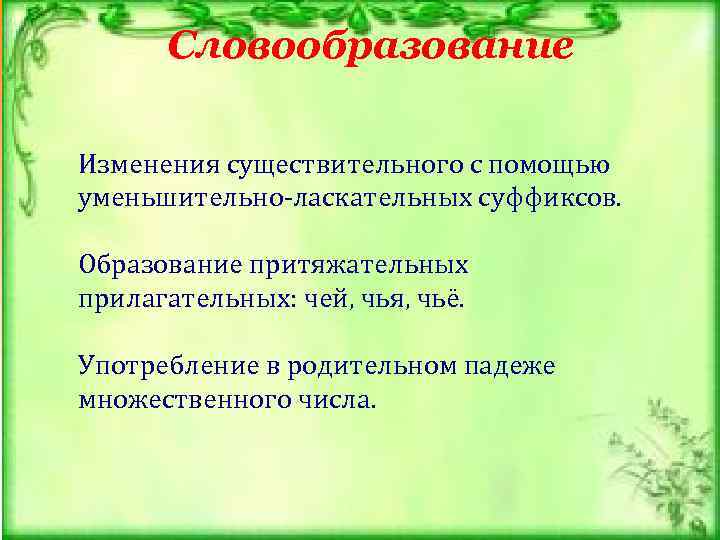 Словообразование

Изменения существительного с помощью уменьшительно-ласкательных суффиксов.

Образование притяжательных прилагательных: чей, чья, чьё.

Употребление в родительном падеже множественного числа.